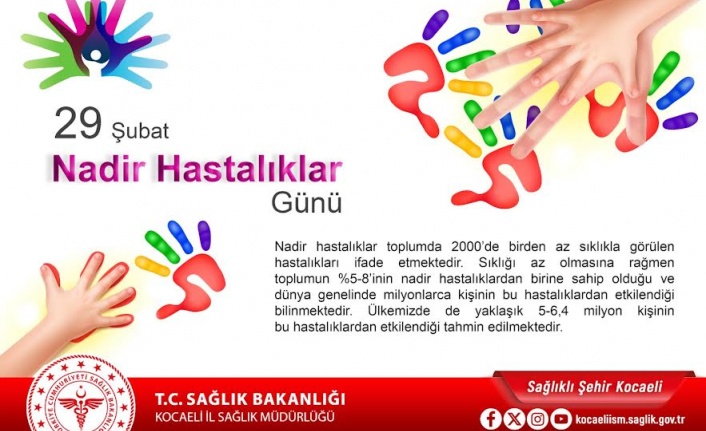 29 Şubat
Nadir Hastalıklar
Günü

Nadir hastalıklar toplumda 2000'de birden az sıklıkla görülen hastalıkları ifade etmektedir. Sıklığı az olmasına rağmen toplumun %5-8'inin nadir hastalıklardan birine sahip olduğu ve dünya genelinde milyonlarca kişinin bu hastalıklardan etkilendiği bilinmektedir. Ülkemizde de yaklaşık 5-6,4 milyon kişinin bu hastalıklardan etkilendiği tahmin edilmektedir.

TÜRKİYE CUMHURİYETİ SAĞLIK BAKANLIĞI

T.C. SAĞLIK BAKANLIĞI
KOCAELİ İL SAĞLIK MÜDÜRLÜĞÜ

Sağlıklı Şehir Kocaeli

kocaeliism.saglik.gov.tr